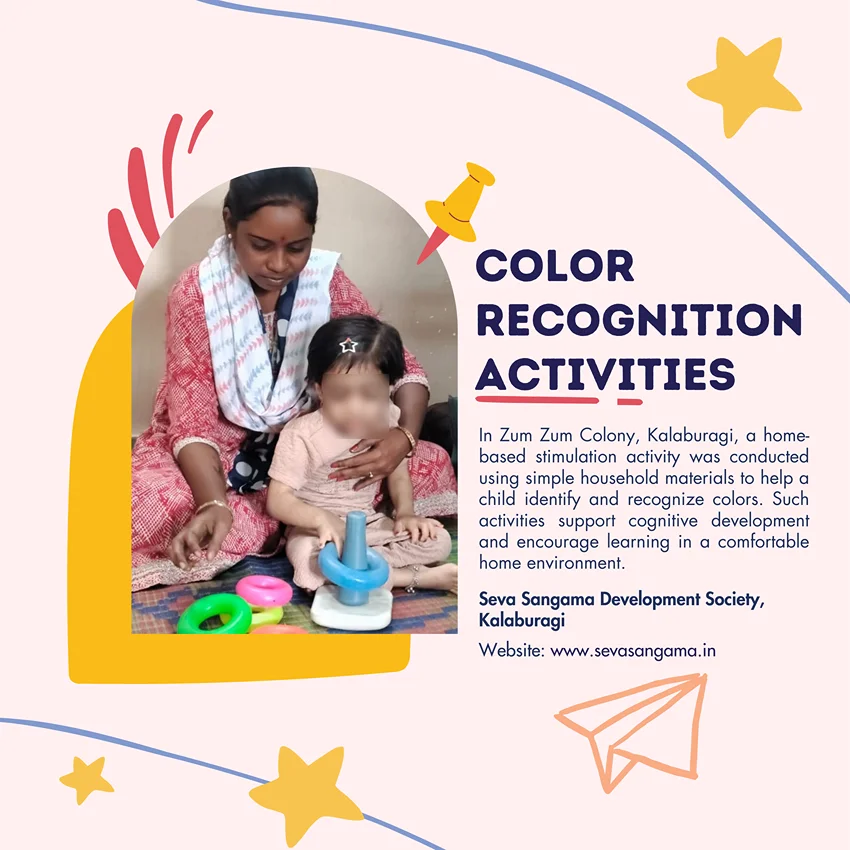 COLOR RECOGNITION ACTIVITIES

In Zum Zum Colony, Kalaburagi, a home-based stimulation activity was conducted using simple household materials to help a child identify and recognize colors. Such activities support cognitive development and encourage learning in a comfortable home environment.

Seva Sangama Development Society, Kalaburagi

Website: www.sevasangama.in